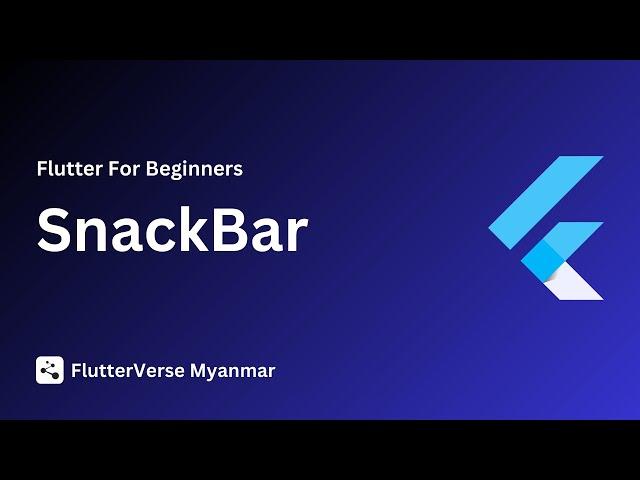 Flutter For Beginners

SnackBar

FlutterVerse Myanmar